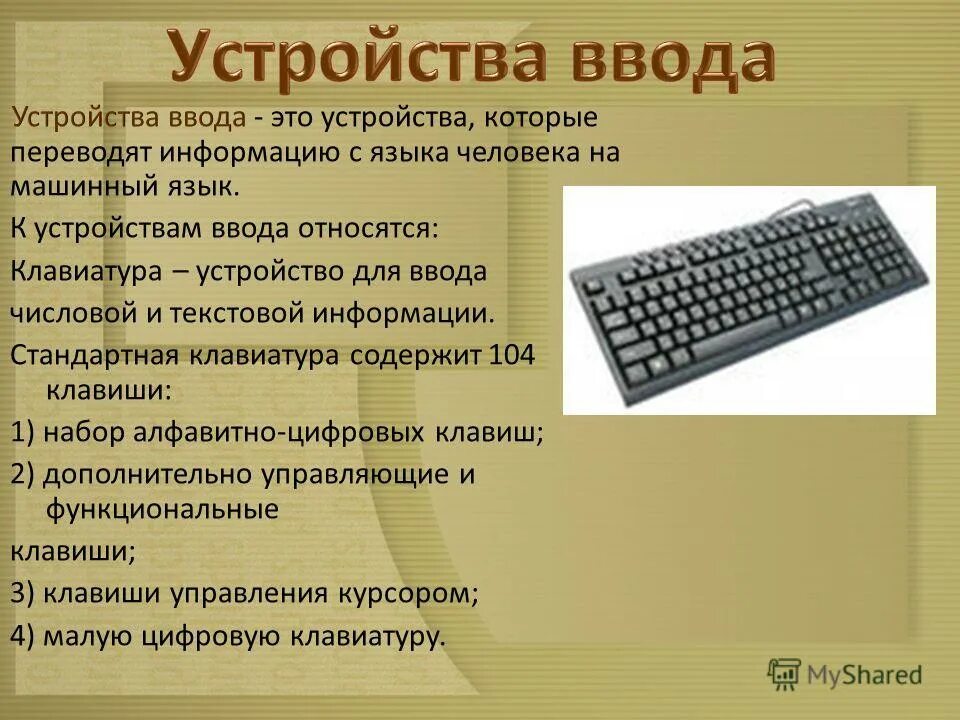 Устройства ввода

Устройства ввода - это устройства, которые переводят информацию с языка человека на машинный язык.

К устройствам ввода относятся:

Клавиатура – устройство для ввода числовой и текстовой информации.

Стандартная клавиатура содержит 104 клавиши:

1) набор алфавитно-цифровых клавиш;

2) дополнительно управляющие и функциональные клавиши;

3) клавиши управления курсором;

4) малую цифровую клавиатуру.

MyShared